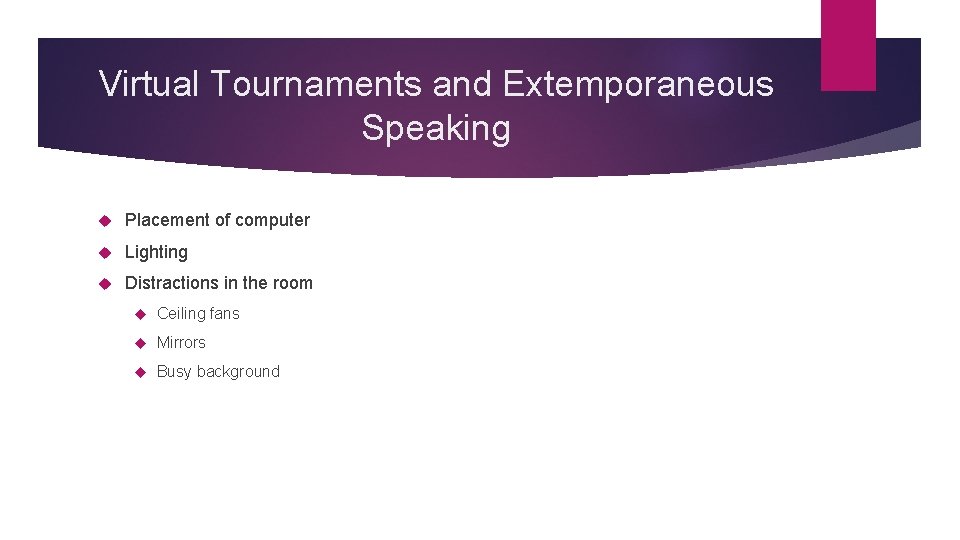 Virtual Tournaments and Extemporaneous Speaking

Placement of computer

Lighting

Distractions in the room

Ceiling fans

Mirrors

Busy background